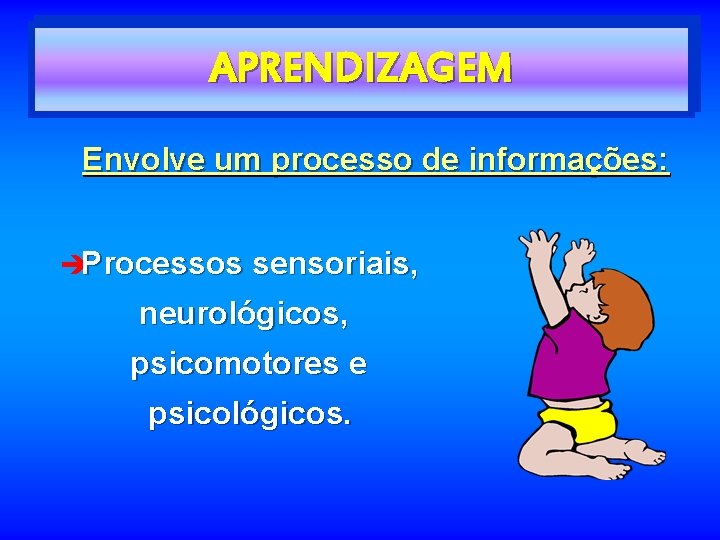 APRENDIZAGEM

Envolve um processo de informações:

➔Processos sensoriais, neurológicos, psicomotores e psicológicos.